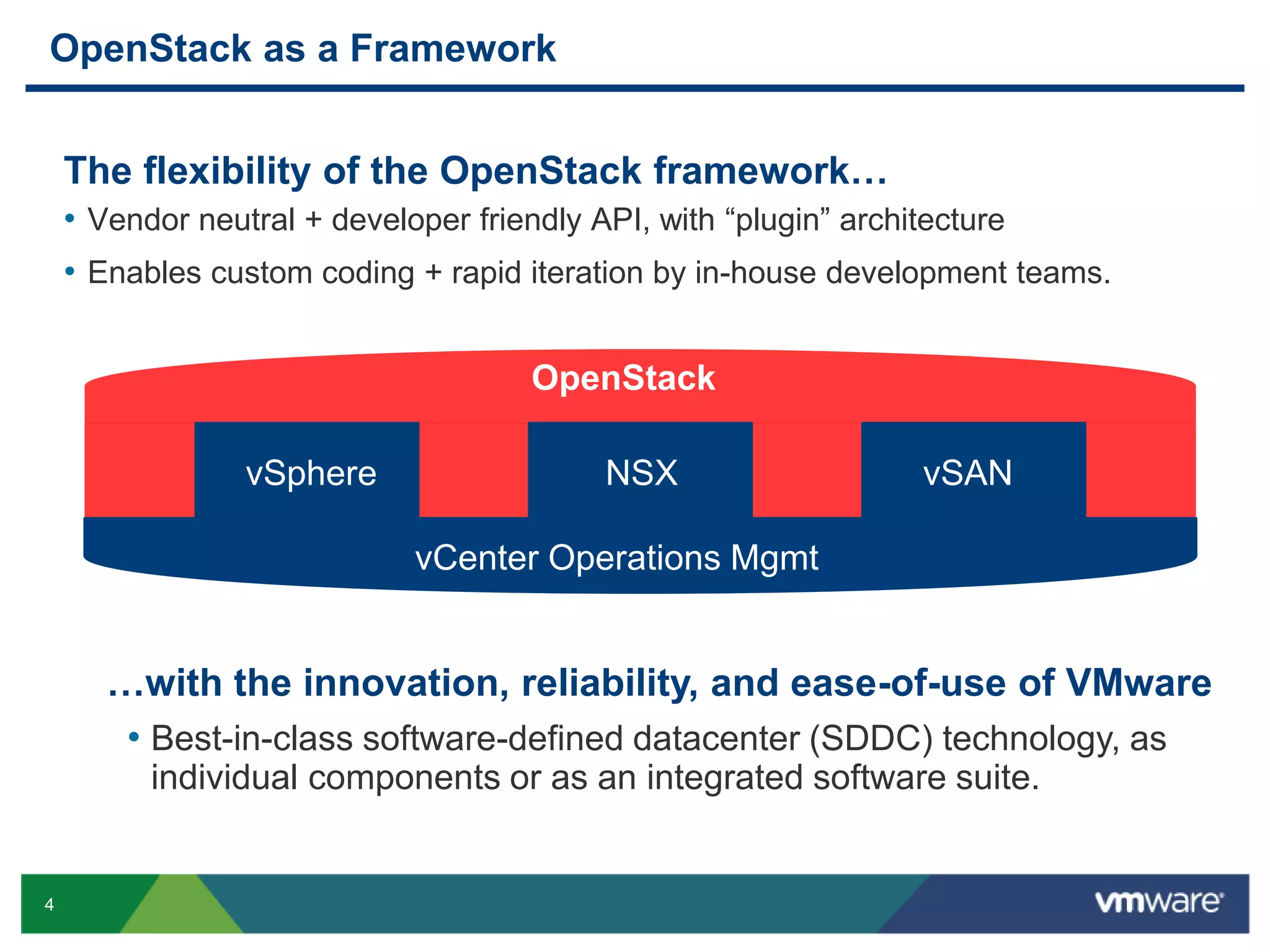 OpenStack as a Framework

The flexibility of the OpenStack framework…

• Vendor neutral + developer friendly API, with “plugin” architecture

• Enables custom coding + rapid iteration by in-house development teams.

OpenStack

vSphere

NSX

vSAN

vCenter Operations Mgmt

…with the innovation, reliability, and ease-of-use of VMware

• Best-in-class software-defined datacenter (SDDC) technology, as individual components or as an integrated software suite.

4

vmware